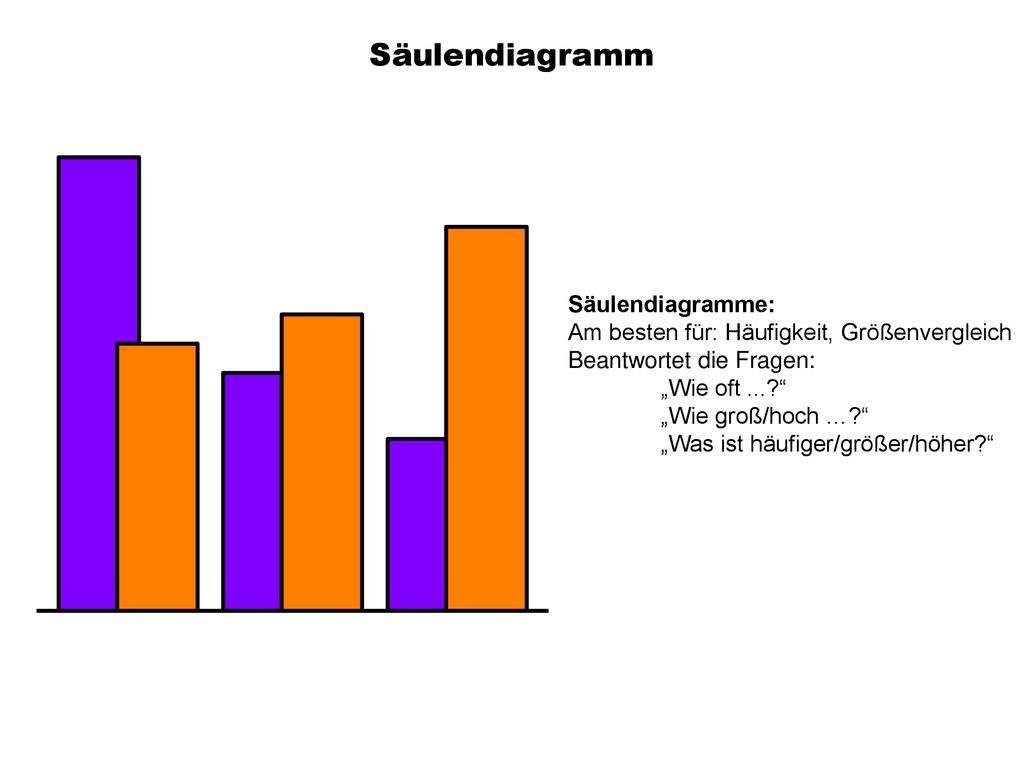 Säulendiagramm

Säulendiagramme:
Am besten für: Häufigkeit, Größenvergleich
Beantwortet die Fragen:
„Wie oft ...?“
„Wie groß/hoch …?“
„Was ist häufiger/größer/höher?“